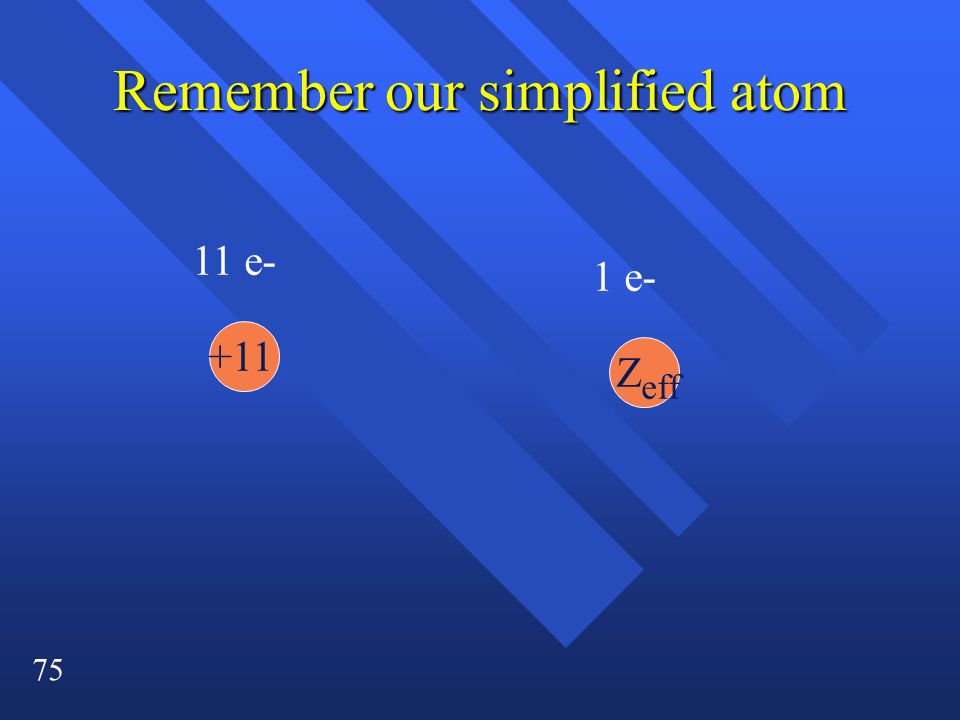 Remember our simplified atom

11 e-

+11

1 e-

$Z_{eff}$

75